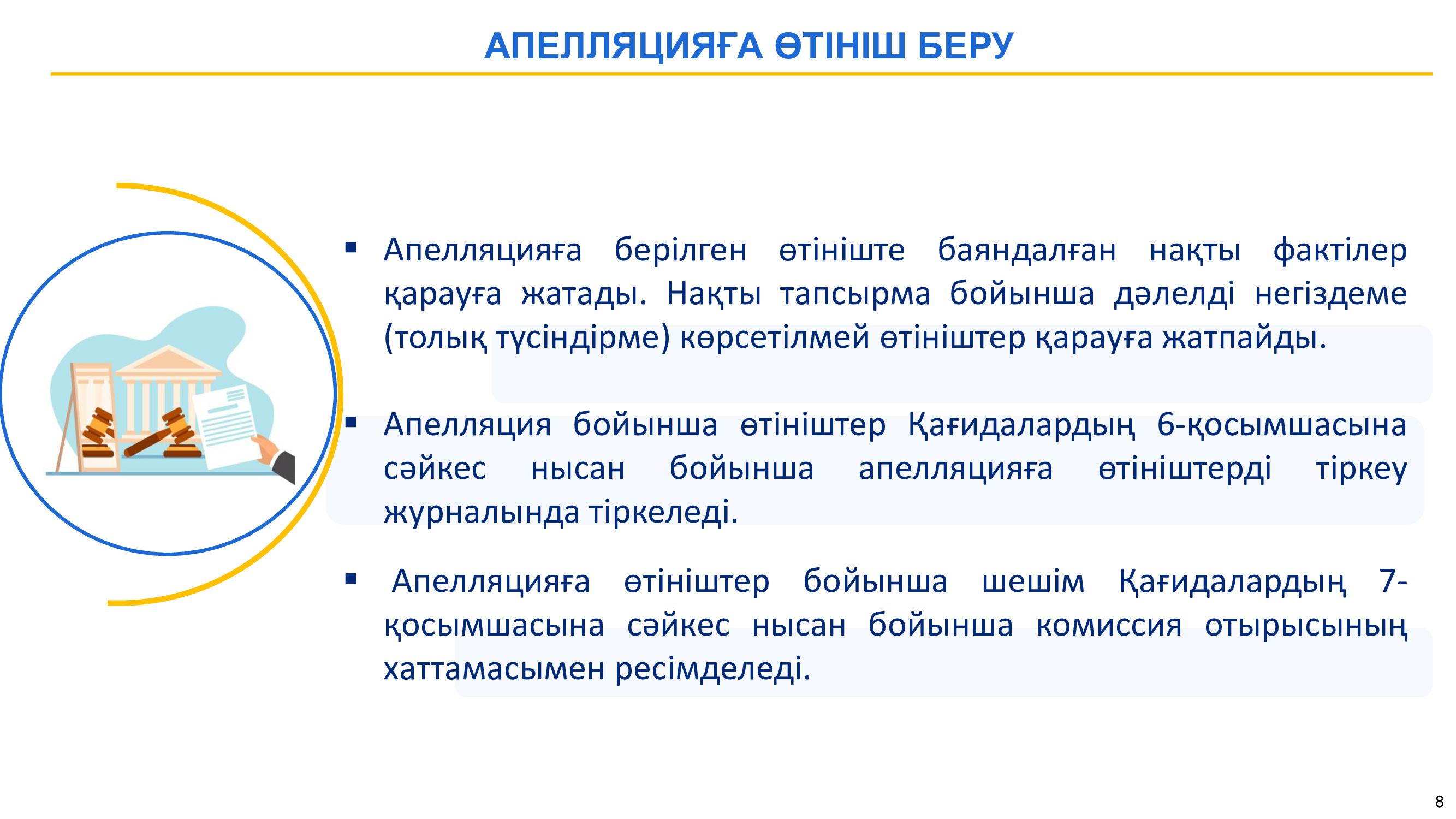 АПЕЛЛЯЦИЯҒА ӨТІНІШ БЕРУ

▪ Апелляцияға берілген өтініште баяндалған нақты фактілер қарауға жатады. Нақты тапсырма бойынша дәлелді негіздеме (толық түсіндірме) көрсетілмей өтініштер қарауға жатпайды.

▪ Апелляция бойынша өтініштер Қағидалардың 6-қосымшасына сәйкес нысан бойынша апелляцияға өтініштерді тіркеу журналында тіркеледі.

▪ Апелляцияға өтініштер бойынша шешім Қағидалардың 7-қосымшасына сәйкес нысан бойынша комиссия отырысының хаттамасымен ресімделеді.

8